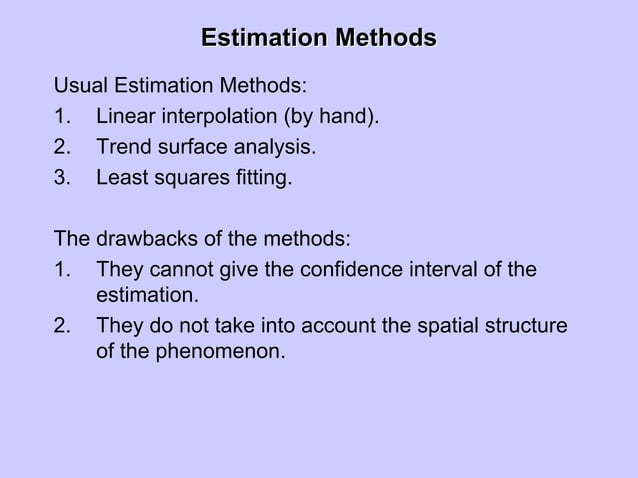 Estimation Methods

Usual Estimation Methods:
1. Linear interpolation (by hand).
2. Trend surface analysis.
3. Least squares fitting.

The drawbacks of the methods:
1. They cannot give the confidence interval of the estimation.
2. They do not take into account the spatial structure of the phenomenon.